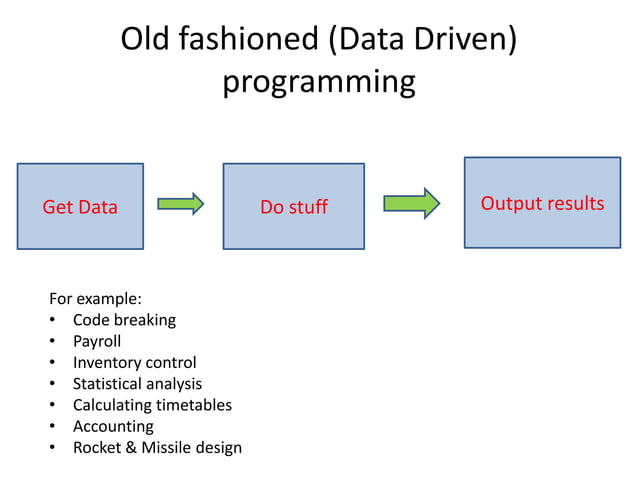 Old fashioned (Data Driven) programming

Get Data

Do stuff

Output results

For example:
• Code breaking
• Payroll
• Inventory control
• Statistical analysis
• Calculating timetables
• Accounting
• Rocket & Missile design